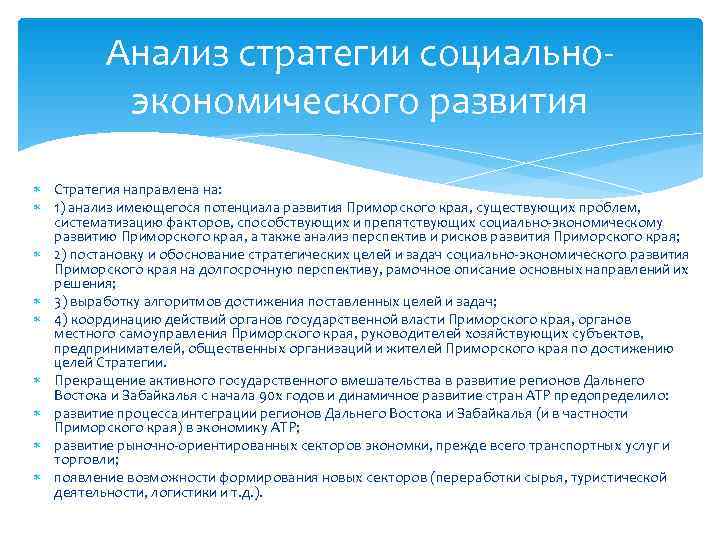 Анализ стратегии социально-экономического развития

Стратегия направлена на:

1) анализ имеющегося потенциала развития Приморского края, существующих проблем, систематизацию факторов, способствующих и препятствующих социально-экономическому развитию Приморского края, а также анализ перспектив и рисков развития Приморского края;

2) постановку и обоснование стратегических целей и задач социально-экономического развития Приморского края на долгосрочную перспективу, рамочное описание основных направлений их решения;

3) выработку алгоритмов достижения поставленных целей и задач;

4) координацию действий органов государственной власти Приморского края, органов местного самоуправления Приморского края, руководителей хозяйствующих субъектов, предпринимателей, общественных организаций и жителей Приморского края по достижению целей Стратегии.

Прекращение активного государственного вмешательства в развитие регионов Дальнего Востока и Забайкалья с начала 90х годов и динамичное развитие стран АТР предопределило:

развитие процесса интеграции регионов Дальнего Востока и Забайкалья (и в частности Приморского края) в экономику АТР;

развитие рыночно-ориентированных секторов экономки, прежде всего транспортных услуг и торговли;

появление возможности формирования новых секторов (переработки сырья, туристической деятельности, логистики и т.д.).